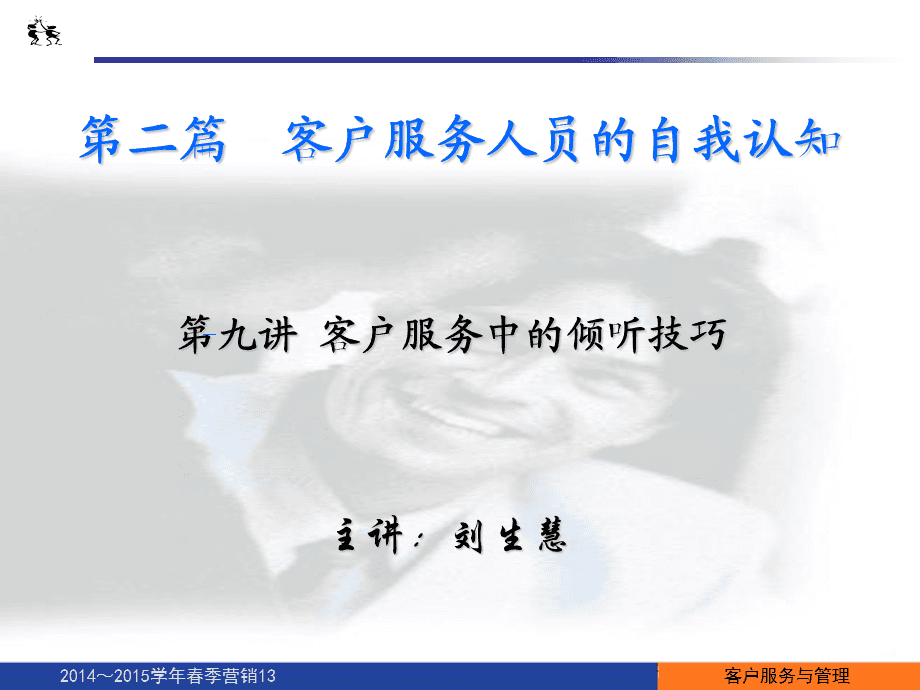 第二篇 客户服务人员的自我认知

第九讲 客户服务中的倾听技巧

主讲：刘生慧

2014～2015学年春季营销13

客户服务与管理